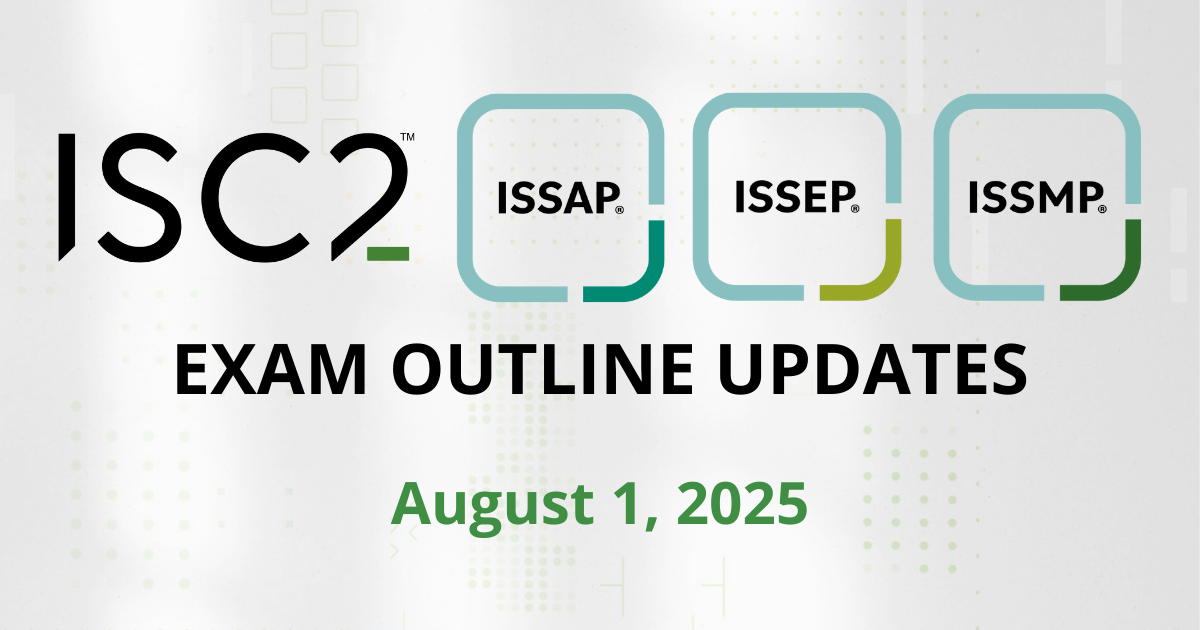 ISC2™

ISSAP®

ISSEP®

ISSMP®

EXAM OUTLINE UPDATES

August 1, 2025